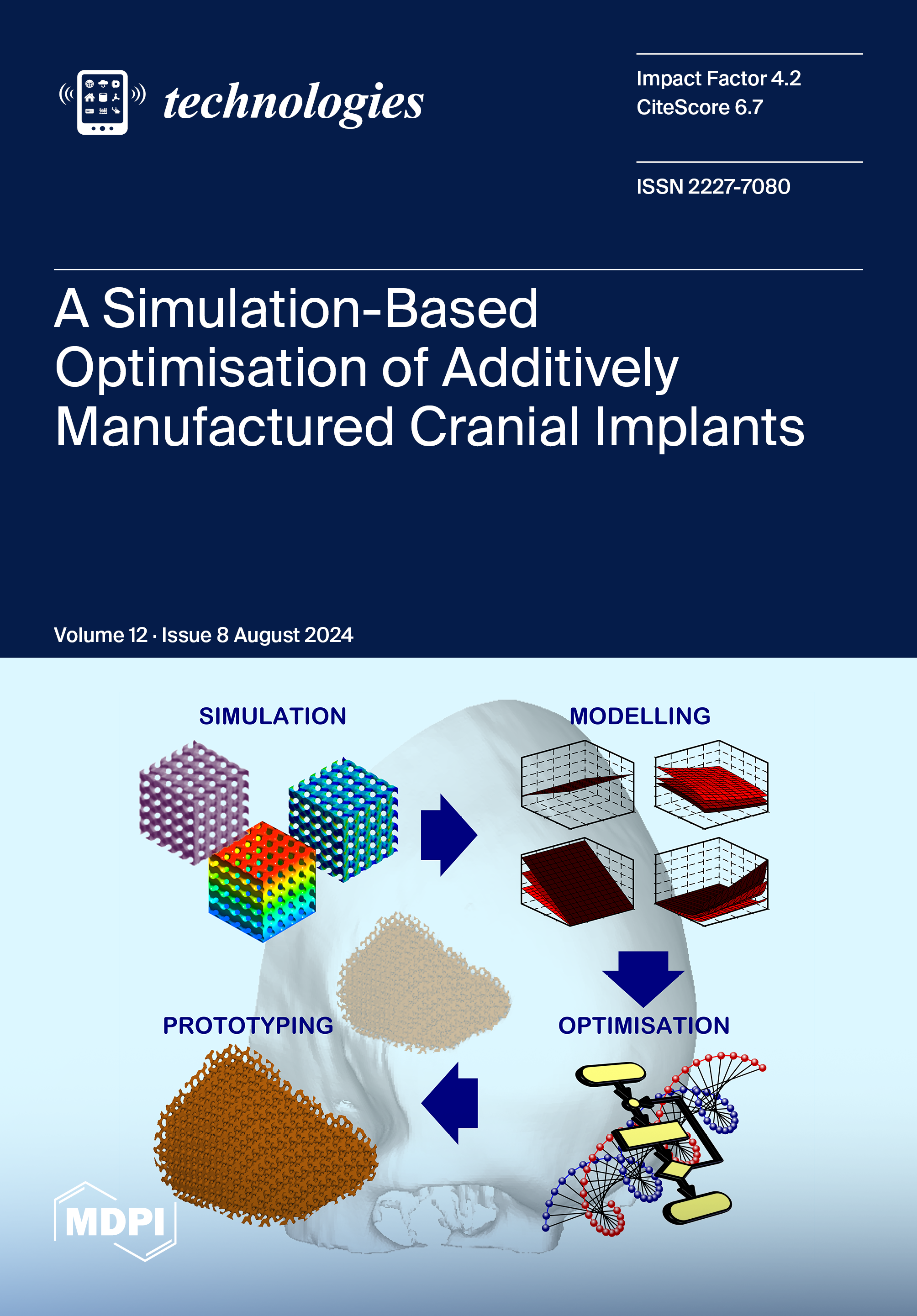 technologies

Impact Factor 4.2
CiteScore 6.7

ISSN 2227-7080

A Simulation-Based Optimisation of Additively Manufactured Cranial Implants

Volume 12 · Issue 8 August 2024

SIMULATION

MODELLING

PROTOTYPING

OPTIMISATION

MDPI